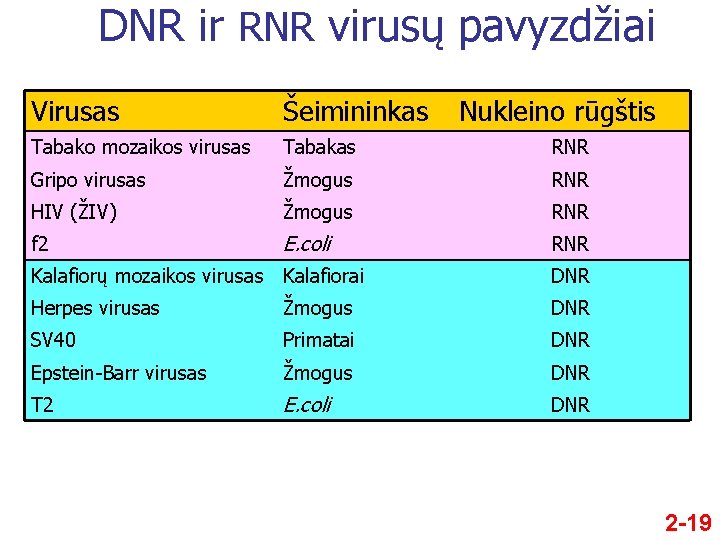 DNR ir RNR virusų pavyzdžiai

| Virusas | Šeimininkas | Nukleino rūgštis |
|---|---|---|
| Tabako mozaikos virusas | Tabakas | RNR |
| Gripo virusas | Žmogus | RNR |
| HIV (ŽIV) | Žmogus | RNR |
| f2 | E.coli | RNR |
| Kalafiorų mozaikos virusas | Kalafiorai | DNR |
| Herpes virusas | Žmogus | DNR |
| SV40 | Primatai | DNR |
| Epstein-Barr virusas | Žmogus | DNR |
| T2 | E.coli | DNR |

2-19